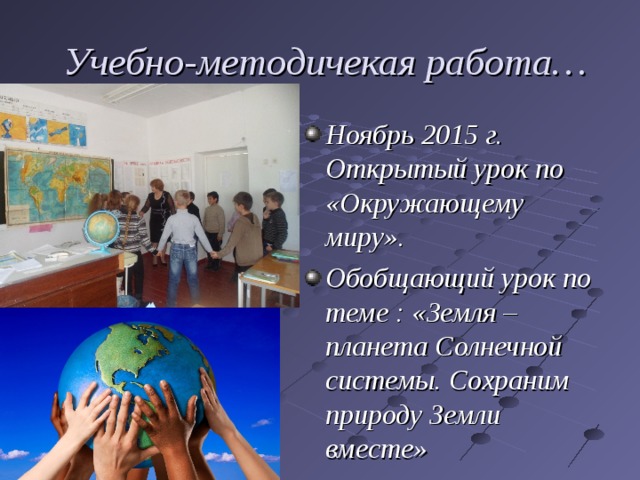 Учебно-методичекая работа…

Ноябрь 2015 г. Открытый урок по «Окружающему миру».

Обобщающий урок по теме : «Земля – планета Солнечной системы. Сохраним природу Земли вместе»